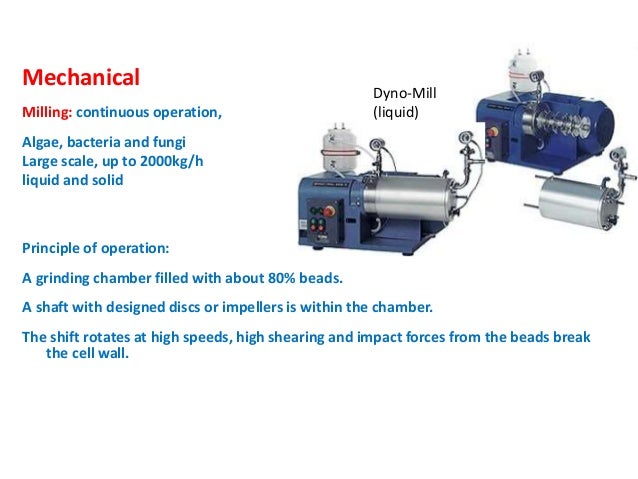 Mechanical

Milling: continuous operation,

Algae, bacteria and fungi
Large scale, up to 2000kg/h
liquid and solid

Dyno-Mill
(liquid)

Principle of operation:

A grinding chamber filled with about 80% beads.

A shaft with designed discs or impellers is within the chamber.

The shift rotates at high speeds, high shearing and impact forces from the beads break the cell wall.